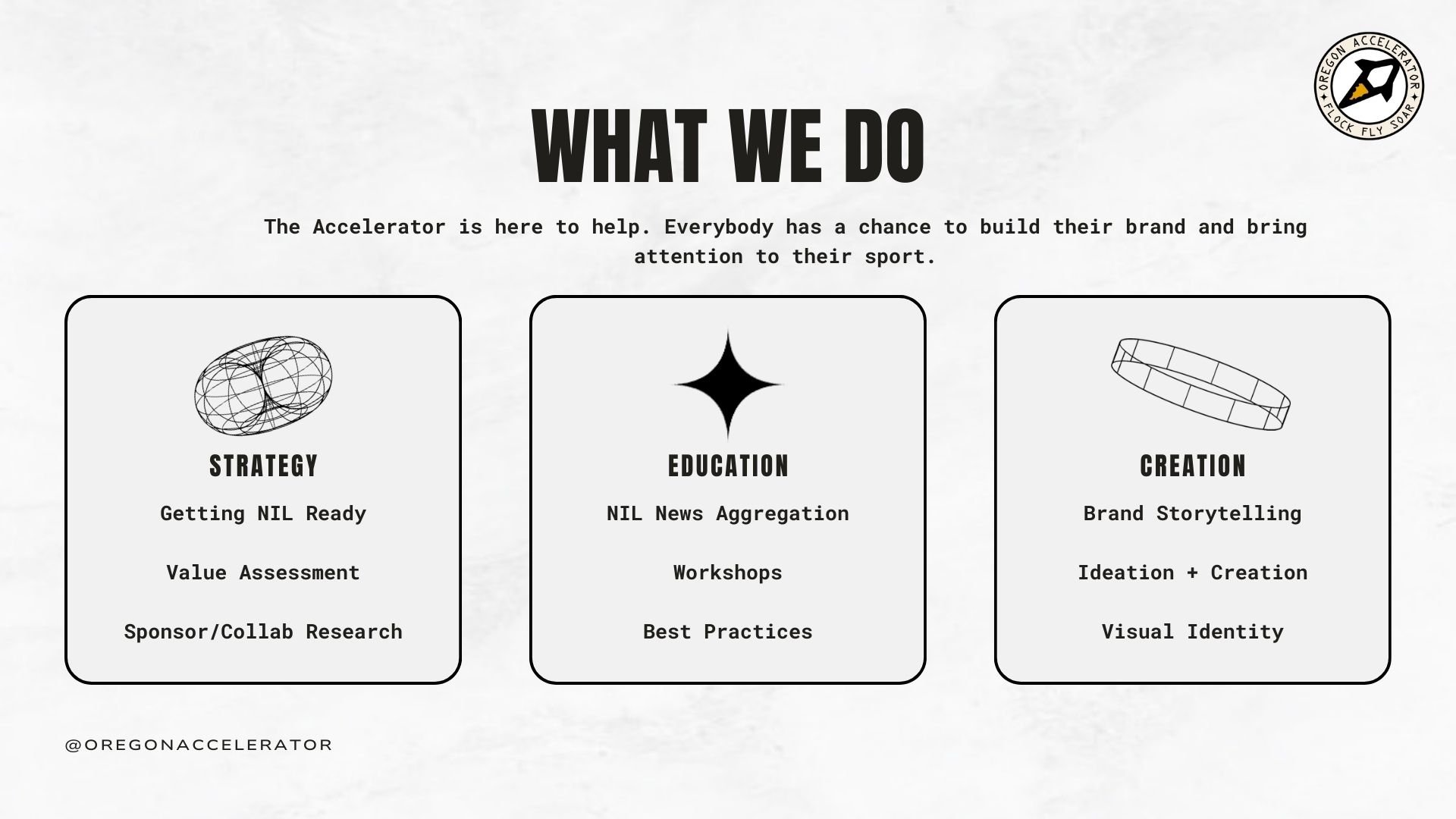 OREGON ACCELERATOR
FLOCK FLY SOAR

WHAT WE DO

The Accelerator is here to help. Everybody has a chance to build their brand and bring attention to their sport.

STRATEGY

Getting NIL Ready

Value Assessment

Sponsor/Collab Research

EDUCATION

NIL News Aggregation

Workshops

Best Practices

CREATION

Brand Storytelling

Ideation + Creation

Visual Identity

@OREGONACCELERATOR